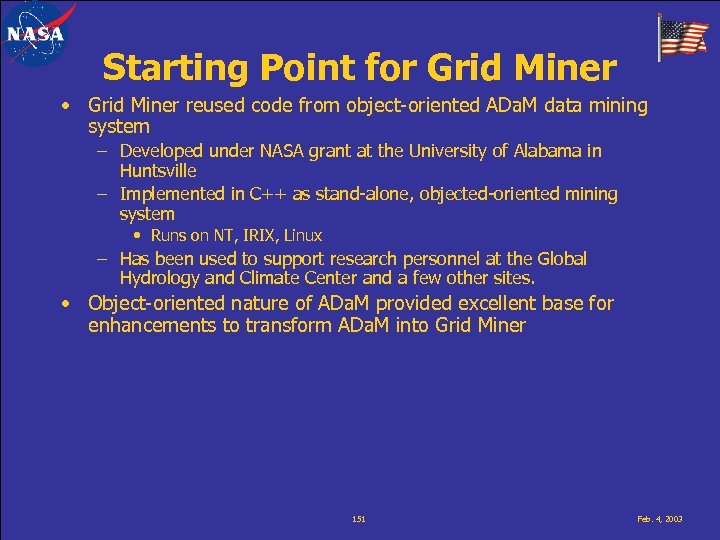 NASA

Starting Point for Grid Miner

• Grid Miner reused code from object-oriented ADaM data mining system
– Developed under NASA grant at the University of Alabama in Huntsville
– Implemented in C++ as stand-alone, objected-oriented mining system
• Runs on NT, IRIX, Linux
– Has been used to support research personnel at the Global Hydrology and Climate Center and a few other sites.
• Object-oriented nature of ADaM provided excellent base for enhancements to transform ADaM into Grid Miner

151

Feb. 4, 2003